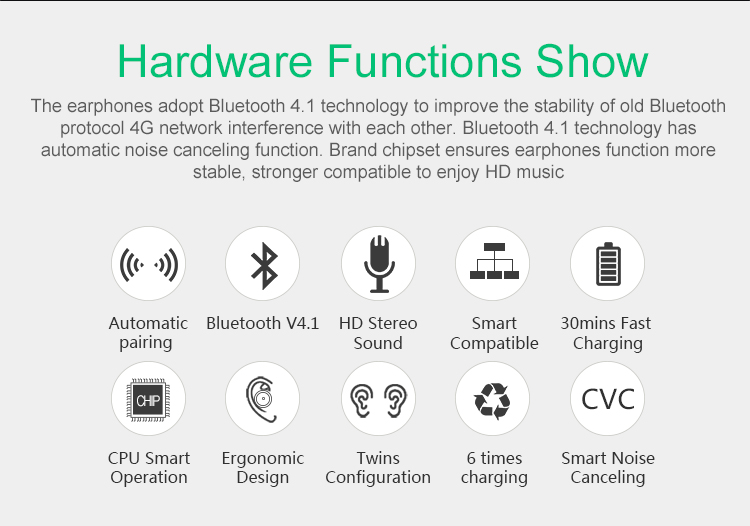 Hardware Functions Show

The earphones adopt Bluetooth 4.1 technology to improve the stability of old Bluetooth protocol 4G network interference with each other. Bluetooth 4.1 technology has automatic noise canceling function. Brand chipset ensures earphones function more stable, stronger compatible to enjoy HD music

Automatic pairing

Bluetooth V4.1

HD Stereo Sound

Smart Compatible

30mins Fast Charging

CHIP

CPU Smart Operation

Ergonomic Design

Twins Configuration

6 times charging

CVC

Smart Noise Canceling